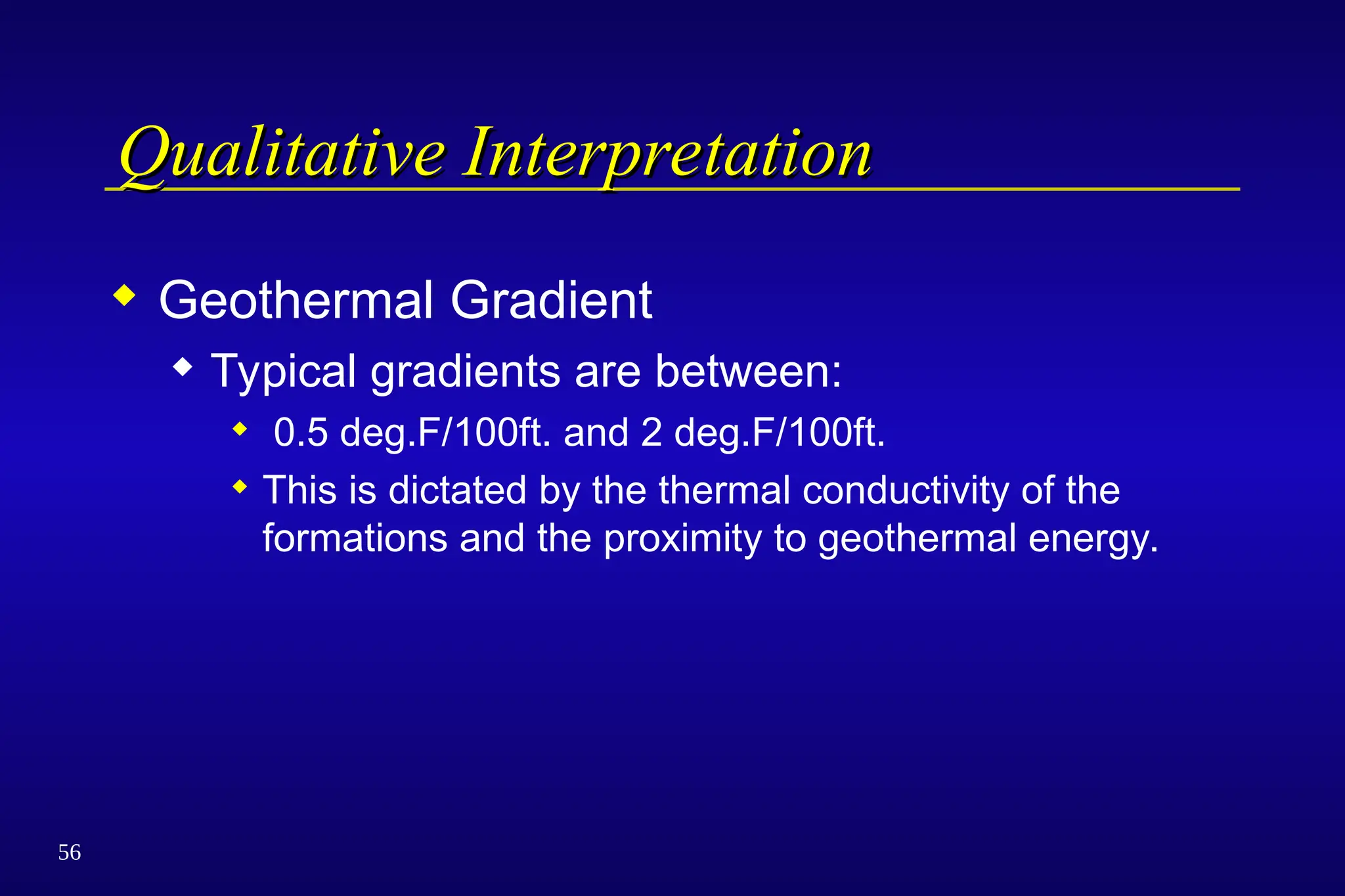 Qualitative Interpretation

◆ Geothermal Gradient

◆ Typical gradients are between:

◆ 0.5 deg.F/100ft. and 2 deg.F/100ft.

◆ This is dictated by the thermal conductivity of the formations and the proximity to geothermal energy.

56